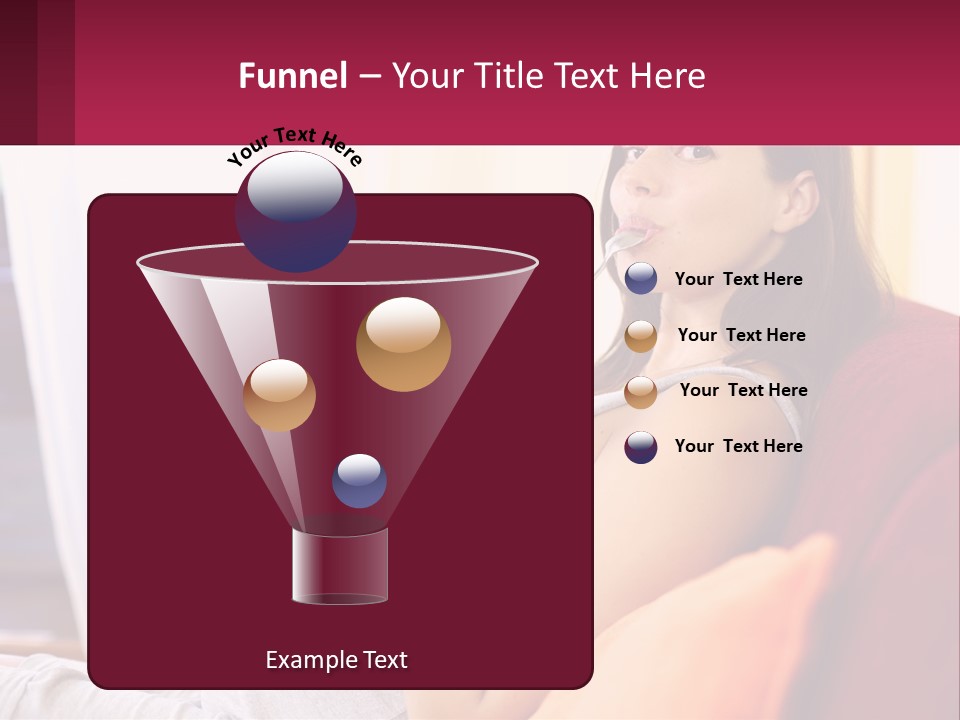 Funnel – Your Title Text Here

Your Text Here

Your Text Here

Your Text Here

Your Text Here

Your Text Here

Example Text